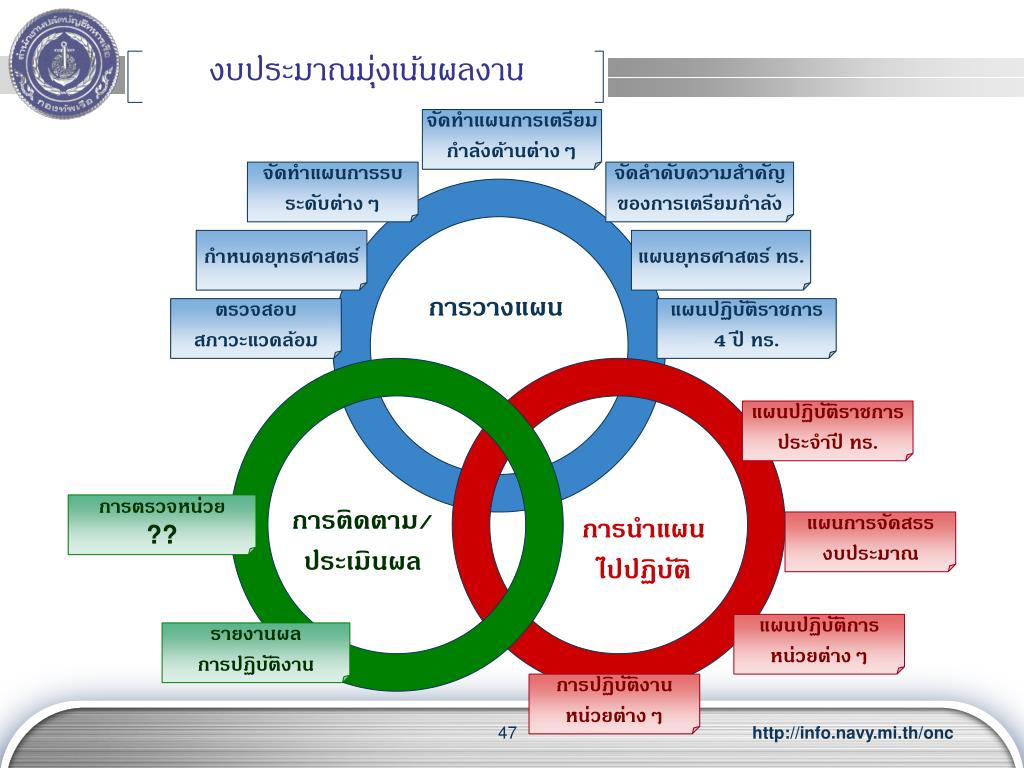 งบประมาณมุ่งเน้นผลงาน

จัดทำแผนการเตรียมกำลังด้านต่าง ๆ

จัดทำแผนการรบระดับต่าง ๆ

จัดลำดับความสำคัญของการเตรียมกำลัง

กำหนดยุทธศาสตร์

แผนยุทธศาสตร์ ทร.

ตรวจสอบสภาวะแวดล้อม

การวางแผน

แผนปฏิบัติราชการ 4 ปี ทร.

แผนปฏิบัติราชการประจำปี ทร.

การตรวจหน่วย ??

การติดตาม/ประเมินผล

การนำแผนไปปฏิบัติ

แผนการจัดสรรงบประมาณ

รายงานผลการปฏิบัติงาน

แผนปฏิบัติการหน่วยต่าง ๆ

การปฏิบัติงานหน่วยต่าง ๆ

47

http://info.navy.mi.th/onc